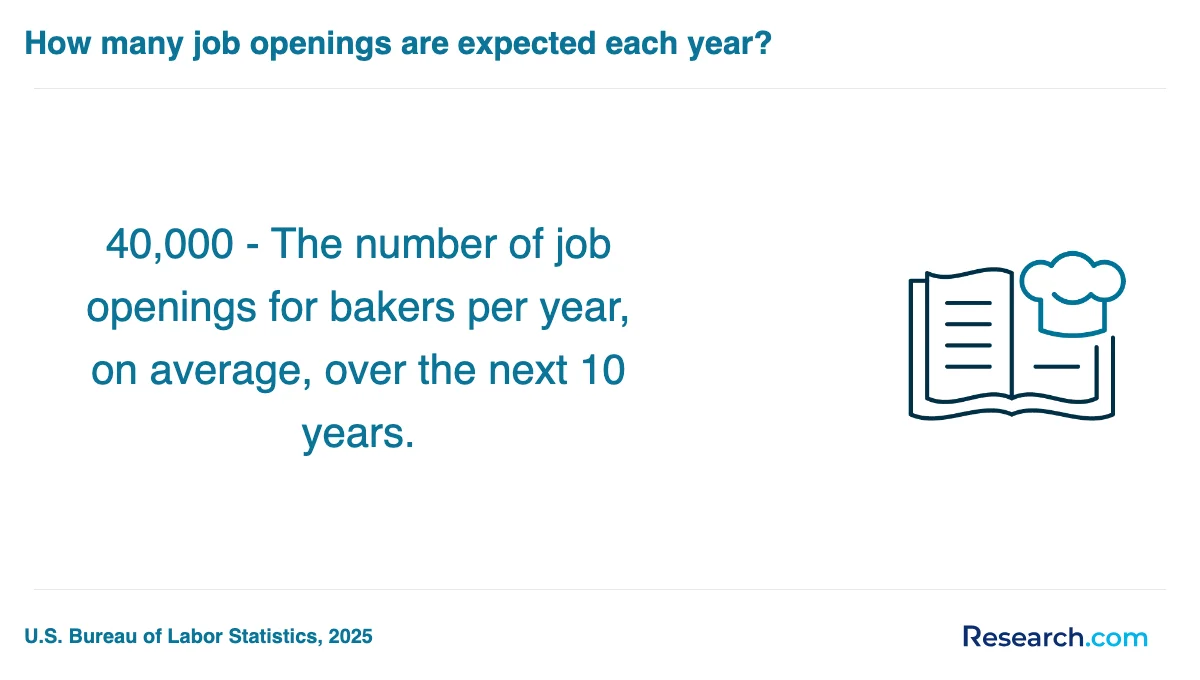 How many job openings are expected each year?

40,000 - The number of job openings for bakers per year, on average, over the next 10 years.

U.S. Bureau of Labor Statistics, 2025

Research.com